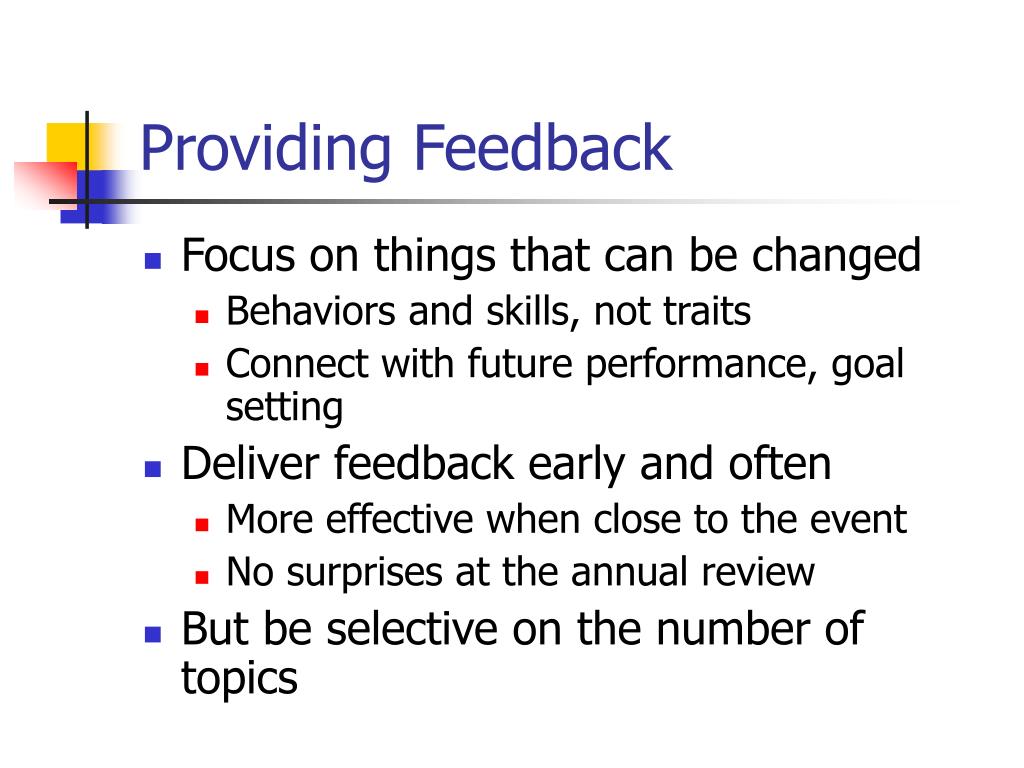 Providing Feedback

- Focus on things that can be changed
  - Behaviors and skills, not traits
  - Connect with future performance, goal setting
- Deliver feedback early and often
  - More effective when close to the event
  - No surprises at the annual review
- But be selective on the number of topics